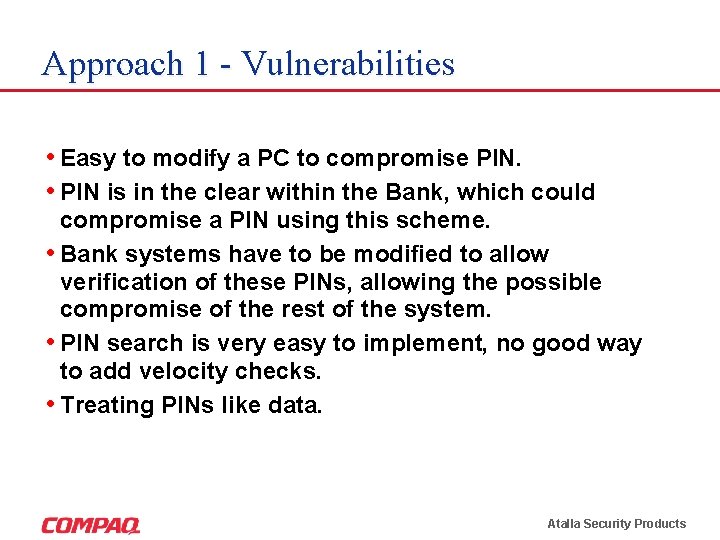 Approach 1 - Vulnerabilities

• Easy to modify a PC to compromise PIN.
• PIN is in the clear within the Bank, which could compromise a PIN using this scheme.
• Bank systems have to be modified to allow verification of these PINs, allowing the possible compromise of the rest of the system.
• PIN search is very easy to implement, no good way to add velocity checks.
• Treating PINs like data.

COMPAQ

Atalla Security Products